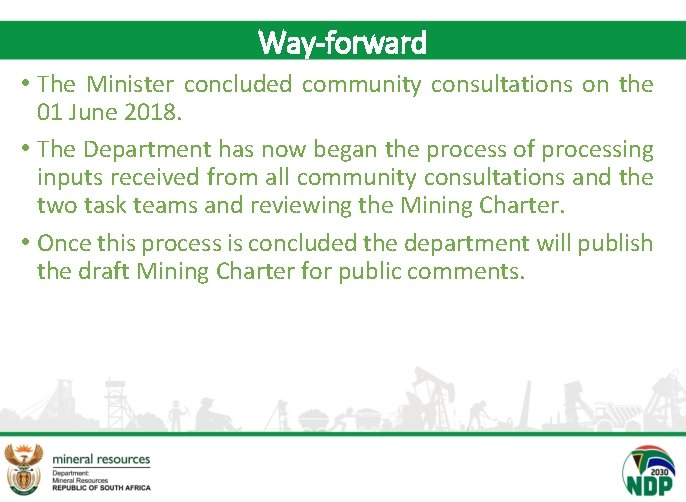 Way-forward

• The Minister concluded community consultations on the 01 June 2018.

• The Department has now began the process of processing inputs received from all community consultations and the two task teams and reviewing the Mining Charter.

• Once this process is concluded the department will publish the draft Mining Charter for public comments.

mineral resources
Department:
Mineral Resources
REPUBLIC OF SOUTH AFRICA

2030
NDP